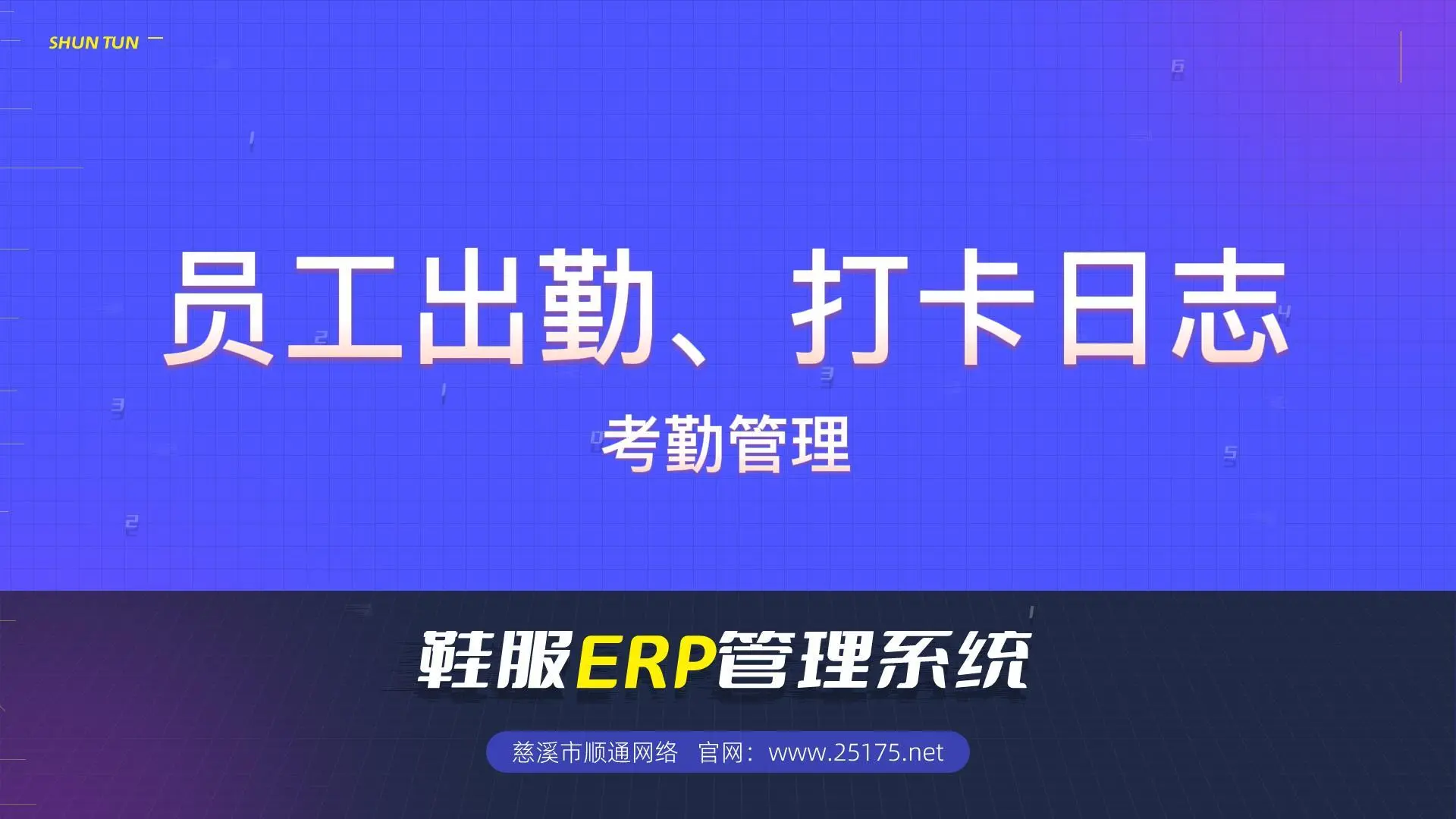 SHUN TUN

员工出勤、打卡日志

考勤管理

鞋服ERP管理系统

慈溪市顺通网络 官网：www.25175.net